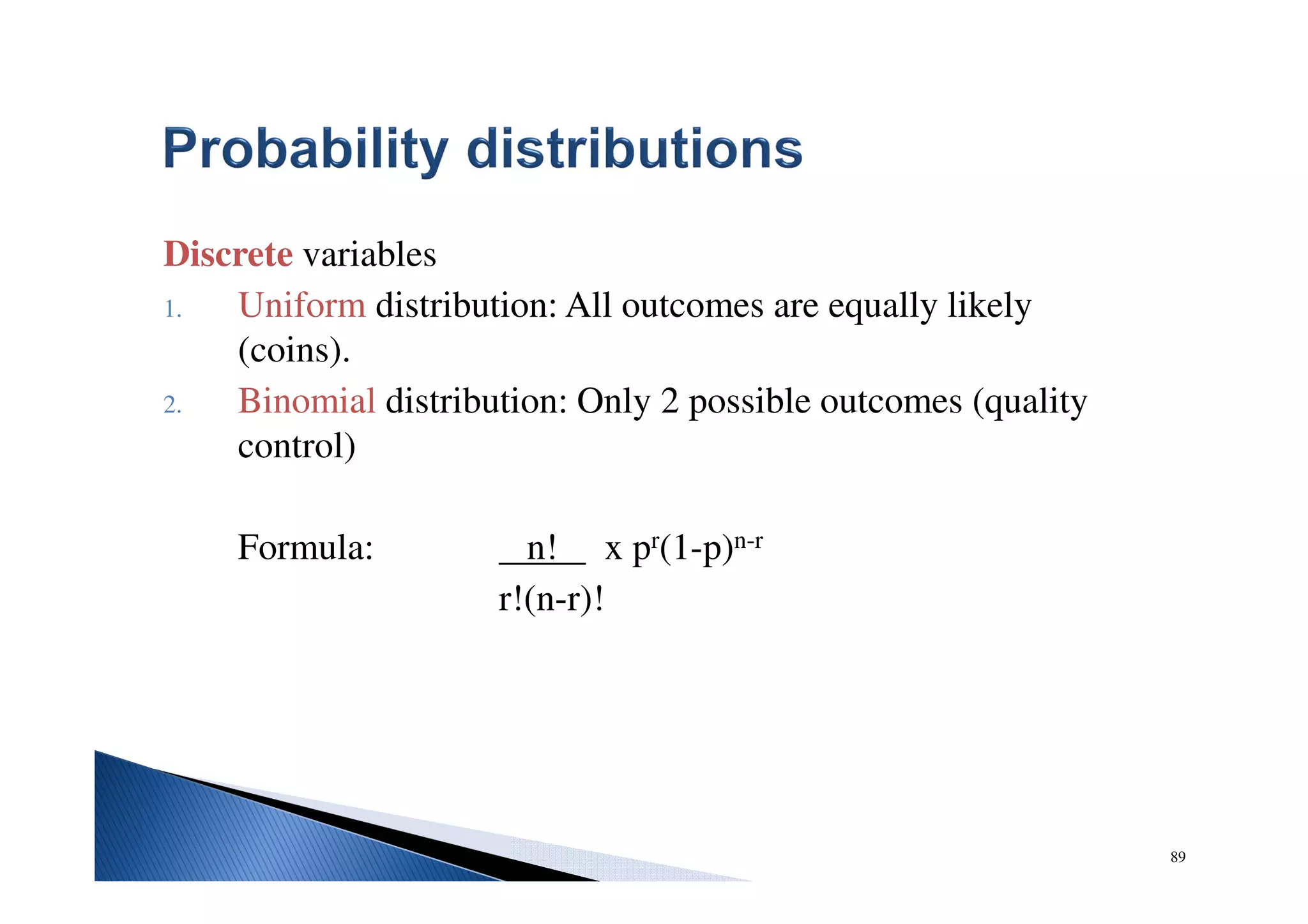 Probability distributions

Discrete variables

1. Uniform distribution: All outcomes are equally likely (coins).

2. Binomial distribution: Only 2 possible outcomes (quality control)

Formula: $\frac{n!}{r!(n-r)!}$ x $p^r(1-p)^{n-r}$

89